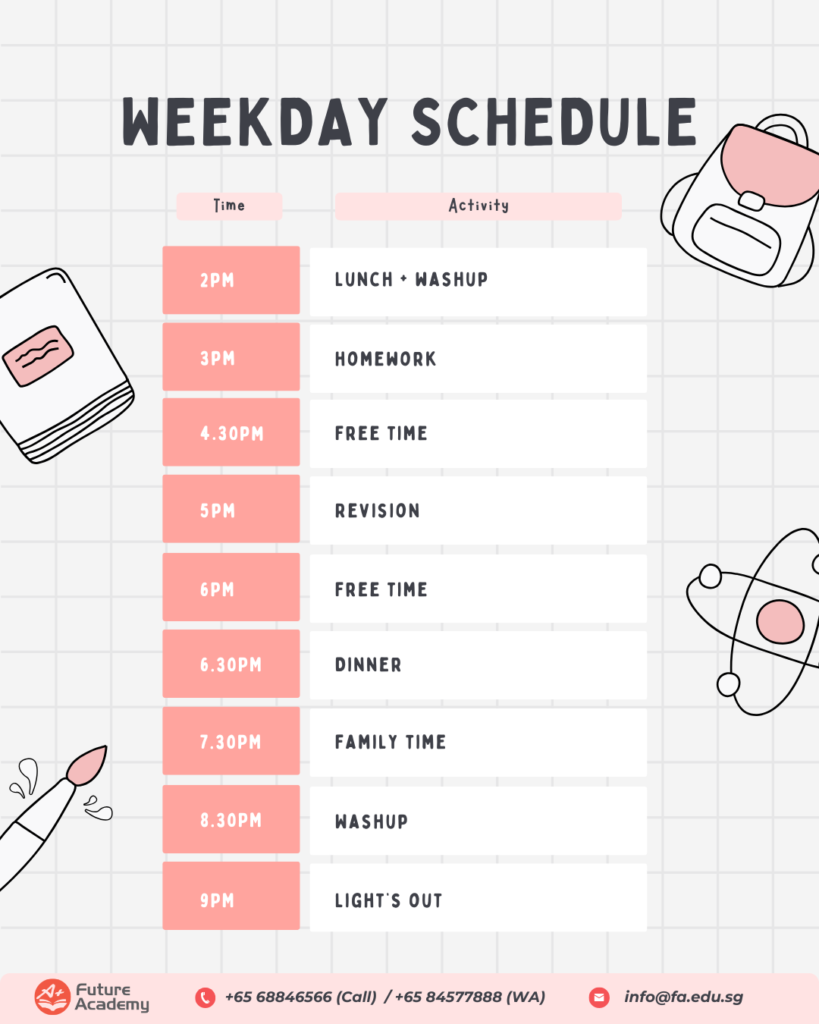 WEEKDAY SCHEDULE

| Time | Activity |
|---|---|
| 2PM | LUNCH + WASHUP |
| 3PM | HOMEWORK |
| 4.30PM | FREE TIME |
| 5PM | REVISION |
| 6PM | FREE TIME |
| 6.30PM | DINNER |
| 7.30PM | FAMILY TIME |
| 8.30PM | WASHUP |
| 9PM | LIGHT'S OUT |

Future Academy

+65 68846566 (Call) / +65 84577888 (WA)

info@fa.edu.sg